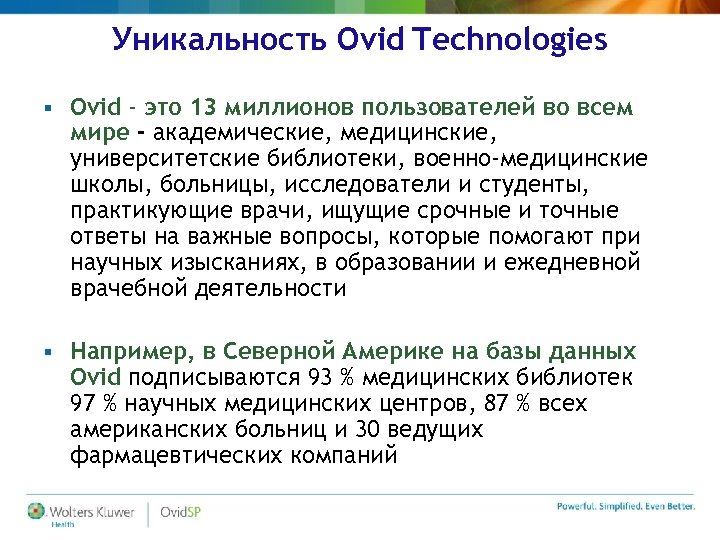 Уникальность Ovid Technologies

▪ Ovid - это 13 миллионов пользователей во всем мире - академические, медицинские, университетские библиотеки, военно-медицинские школы, больницы, исследователи и студенты, практикующие врачи, ищущие срочные и точные ответы на важные вопросы, которые помогают при научных изысканиях, в образовании и ежедневной врачебной деятельности

▪ Например, в Северной Америке на базы данных Ovid подписываются 93 % медицинских библиотек 97 % научных медицинских центров, 87 % всех американских больниц и 30 ведущих фармацевтических компаний

Wolters Kluwer Health | OvidSP

Powerful. Simplified. Even Better.